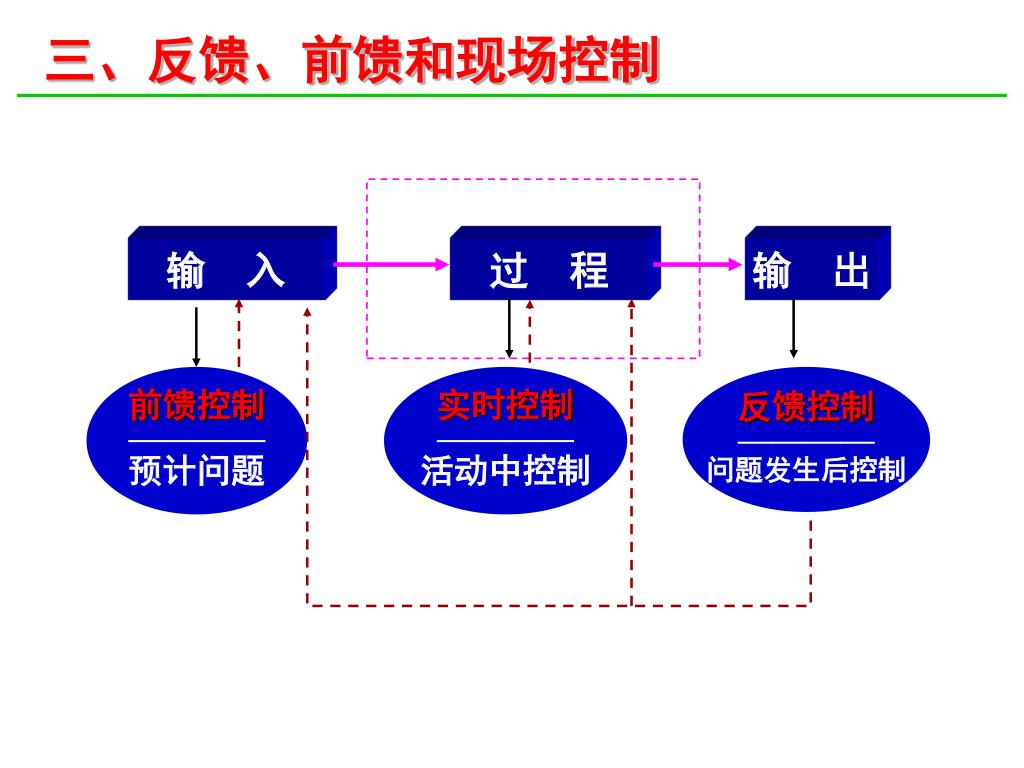 三、反馈、前馈和现场控制

输　入

过　程

输　出

前馈控制

预计问题

实时控制

活动中控制

反馈控制

问题发生后控制